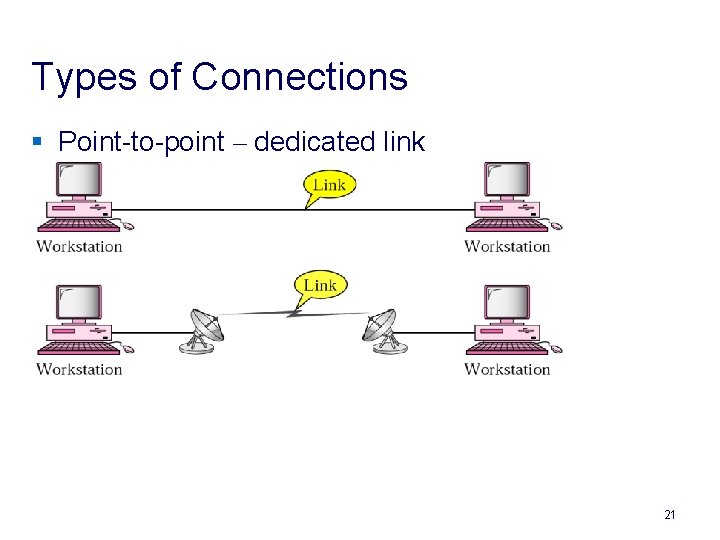 Types of Connections

▪ Point-to-point – dedicated link

Link

Workstation

Workstation

Link

Workstation

Workstation

21